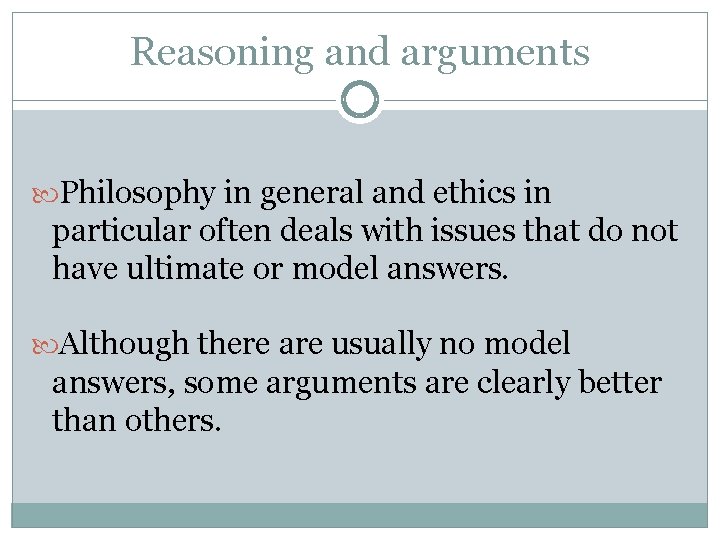 Reasoning and arguments

Philosophy in general and ethics in particular often deals with issues that do not have ultimate or model answers.

Although there are usually no model answers, some arguments are clearly better than others.